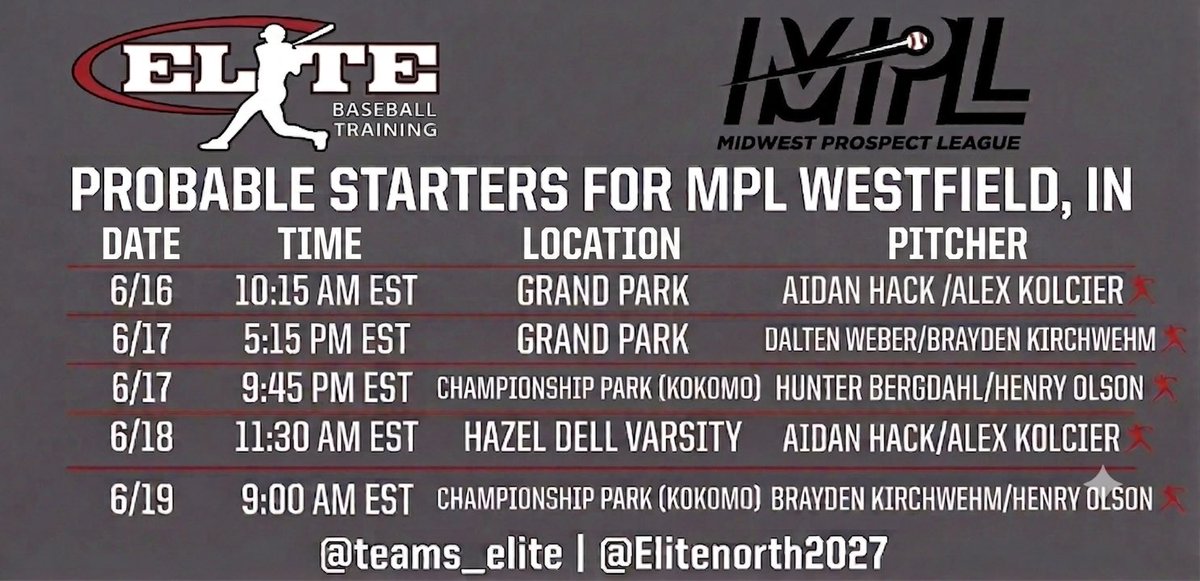 ELITE
BASEBALL TRAINING

MPL
MIDWEST PROSPECT LEAGUE

PROBABLE STARTERS FOR MPL WESTFIELD, IN

| DATE | TIME | LOCATION | PITCHER |
|---|---|---|---|
| 6/16 | 10:15 AM EST | GRAND PARK | AIDAN HACK /ALEX KOLCIER |
| 6/17 | 5:15 PM EST | GRAND PARK | DALTEN WEBER/BRAYDEN KIRCHWEHM |
| 6/17 | 9:45 PM EST | CHAMPIONSHIP PARK (KOKOMO) | HUNTER BERGDAHL/HENRY OLSON |
| 6/18 | 11:30 AM EST | HAZEL DELL VARSITY | AIDAN HACK/ALEX KOLCIER |
| 6/19 | 9:00 AM EST | CHAMPIONSHIP PARK (KOKOMO) | BRAYDEN KIRCHWEHM/HENRY OLSON |

@teams_elite | @Elitenorth2027